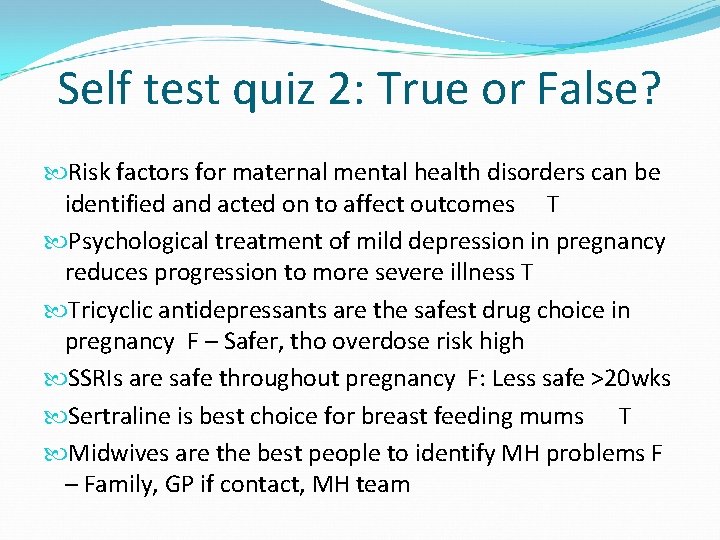 Self test quiz 2: True or False?

Risk factors for maternal mental health disorders can be identified and acted on to affect outcomes T

Psychological treatment of mild depression in pregnancy reduces progression to more severe illness T

Tricyclic antidepressants are the safest drug choice in pregnancy F – Safer, tho overdose risk high

SSRIs are safe throughout pregnancy F: Less safe >20wks

Sertraline is best choice for breast feeding mums T

Midwives are the best people to identify MH problems F – Family, GP if contact, MH team